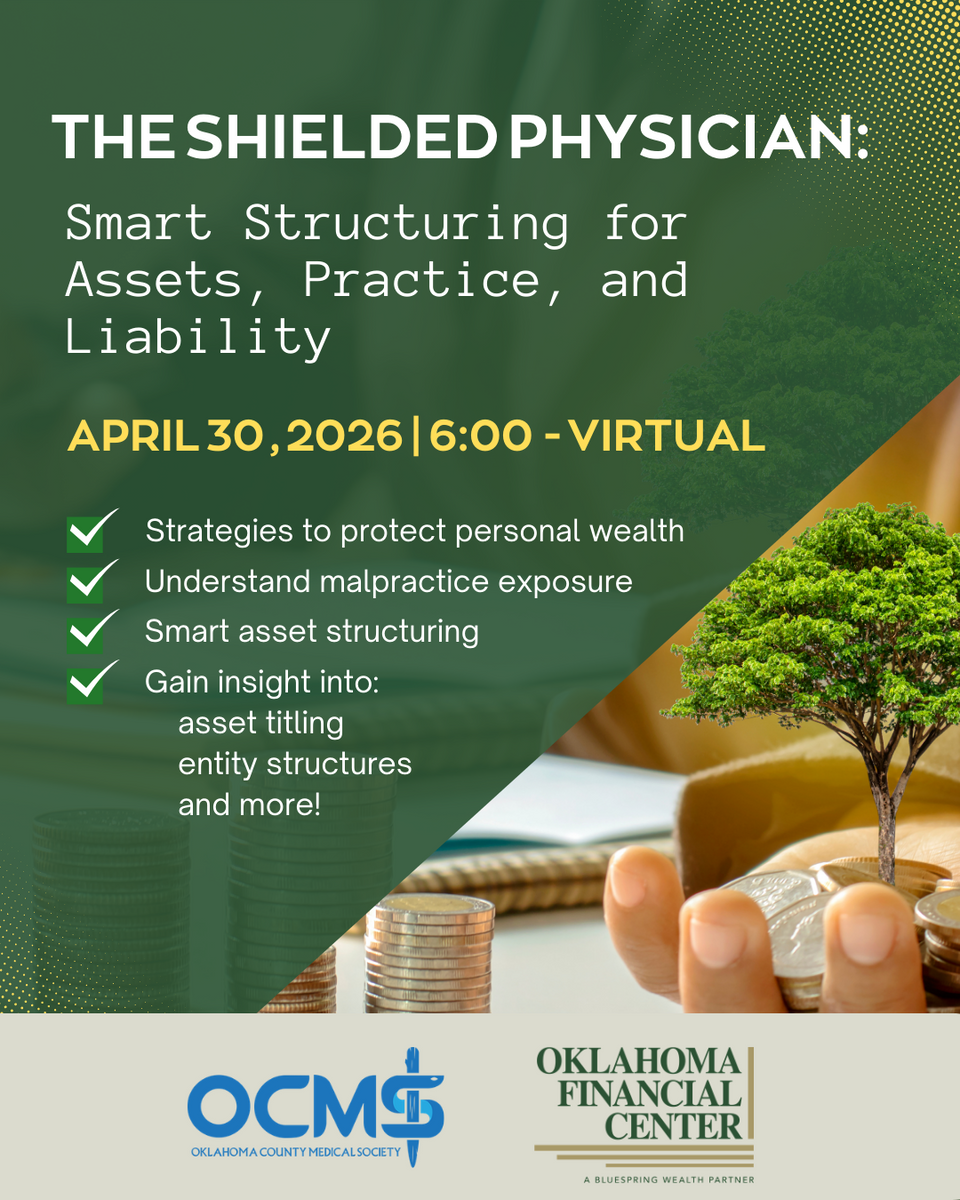 THE SHIELDED PHYSICIAN:

Smart Structuring for Assets, Practice, and Liability

APRIL 30, 2026 | 6:00 - VIRTUAL

Strategies to protect personal wealth
Understand malpractice exposure
Smart asset structuring
Gain insight into:
asset titling
entity structures
and more!

OCMS
OKLAHOMA COUNTY MEDICAL SOCIETY

OKLAHOMA FINANCIAL CENTER
A BLUESPRING WEALTH PARTNER